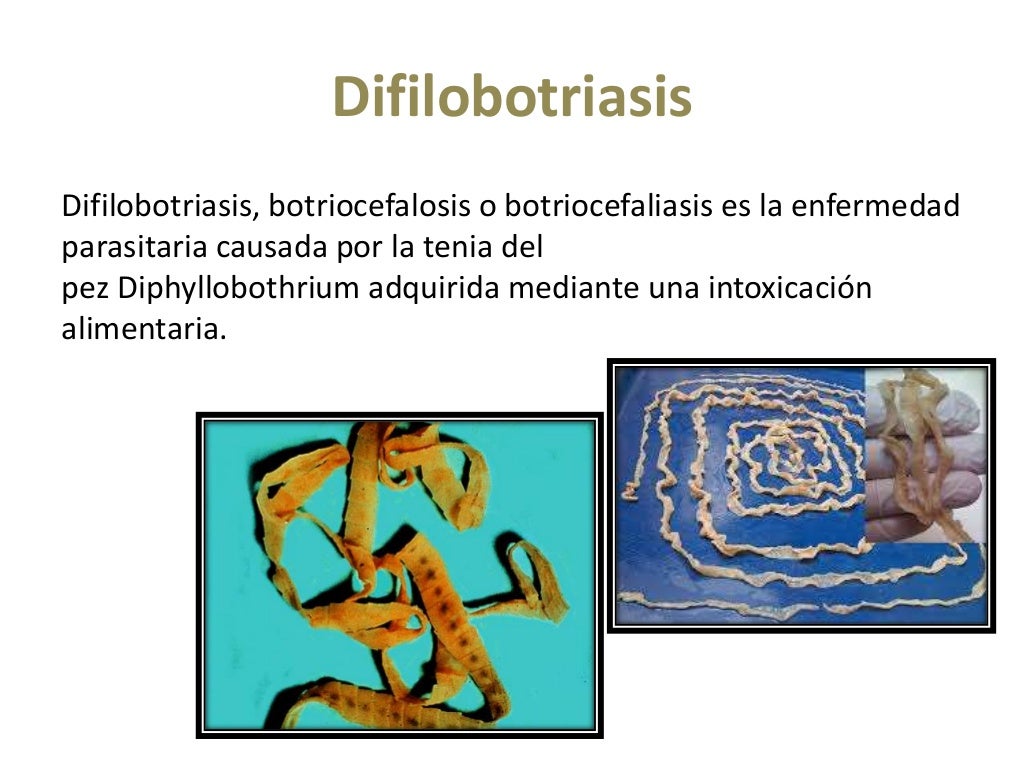 Difilobotriasis

Difilobotriasis, botriocefalosis o botriocefaliasis es la enfermedad parasitaria causada por la tenia del pez Diphyllobothrium adquirida mediante una intoxicación alimentaria.